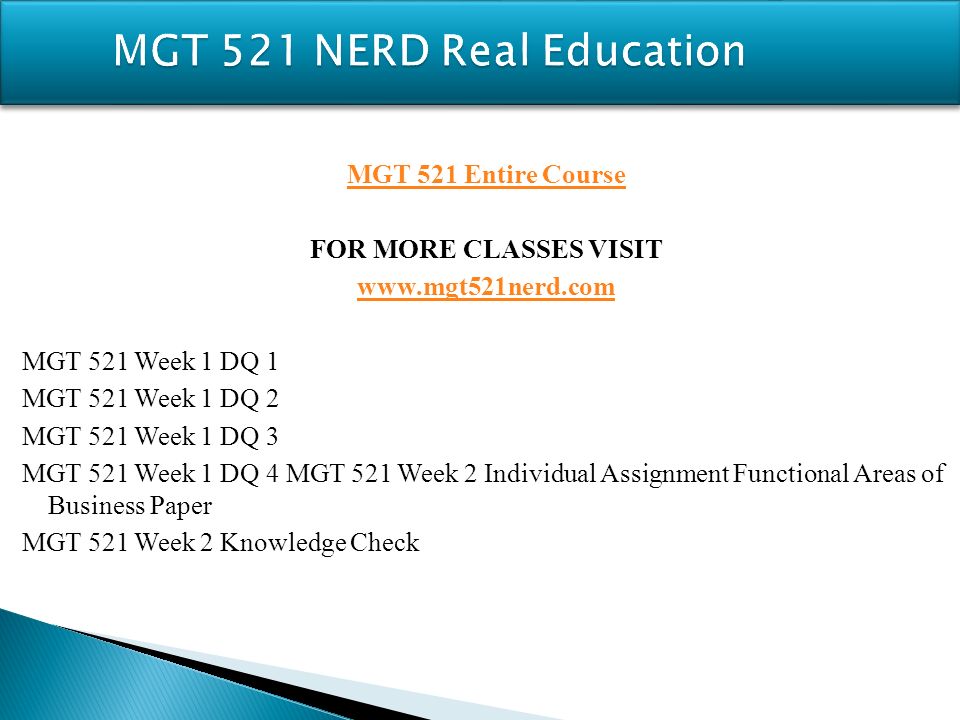 MGT 521 NERD Real Education

MGT 521 Entire Course

FOR MORE CLASSES VISIT
www.mgt521nerd.com

MGT 521 Week 1 DQ 1
MGT 521 Week 1 DQ 2
MGT 521 Week 1 DQ 3
MGT 521 Week 1 DQ 4 MGT 521 Week 2 Individual Assignment Functional Areas of Business Paper
MGT 521 Week 2 Knowledge Check